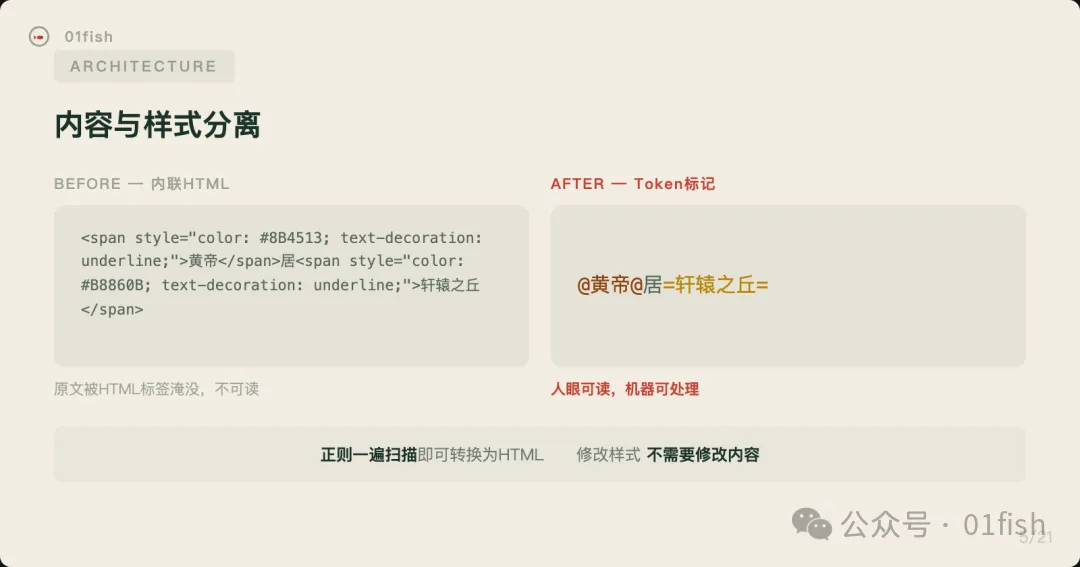 01fish

ARCHITECTURE

内容与样式分离

BEFORE — 内联HTML

<span style="color: #8B4513; text-decoration: underline;">黄帝</span>居<span style="color: #B8860B; text-decoration: underline;">轩辕之丘</span>

原文被HTML标签淹没，不可读

AFTER — Token标记

@黄帝@居=轩辕之丘=

人眼可读，机器可处理

正则一遍扫描即可转换为HTML　　修改样式 不需要修改内容

公众号 · 01fish

5/21